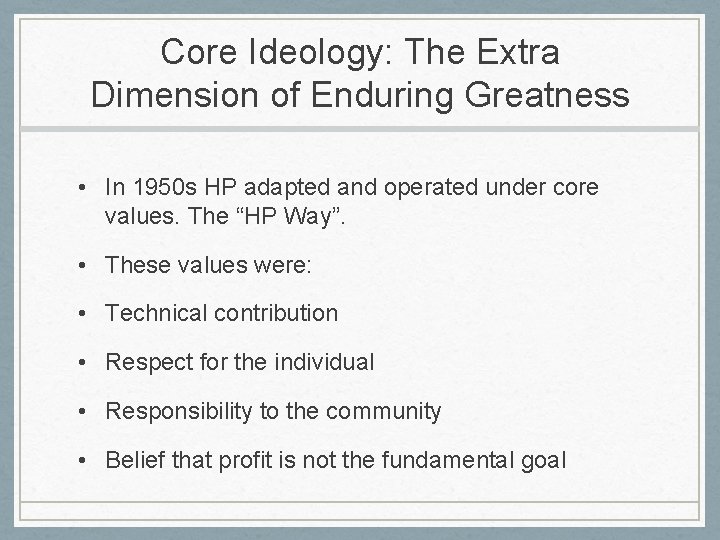 Core Ideology: The Extra Dimension of Enduring Greatness

• In 1950s HP adapted and operated under core values. The "HP Way".

• These values were:

• Technical contribution

• Respect for the individual

• Responsibility to the community

• Belief that profit is not the fundamental goal